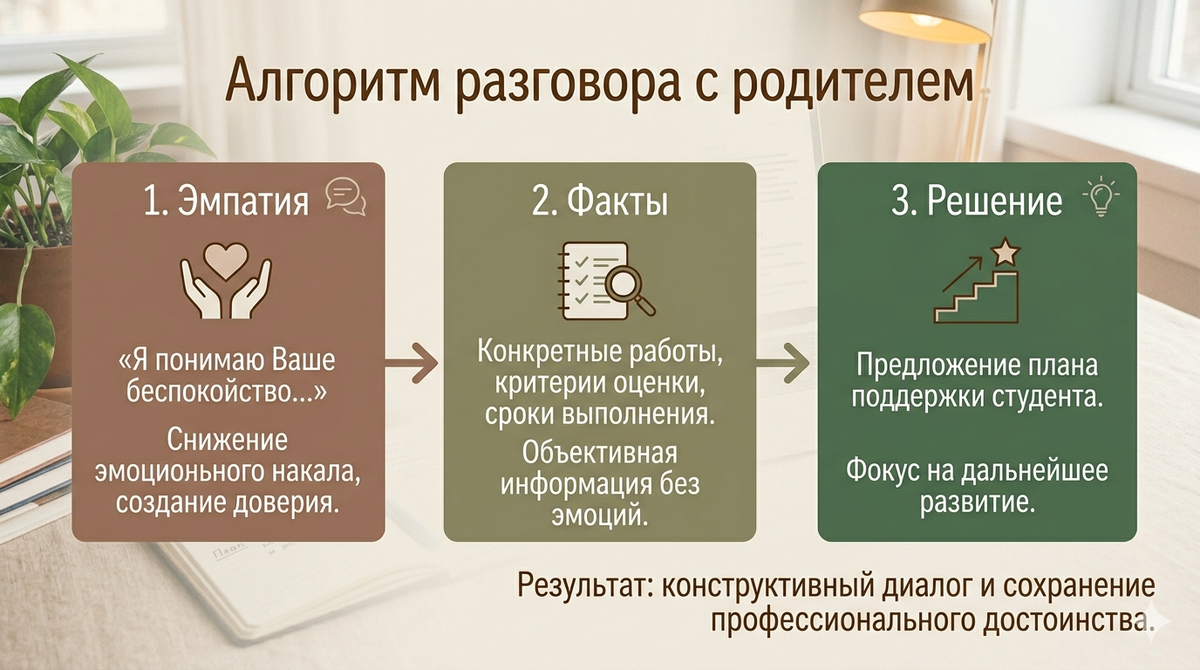 Алгоритм разговора с родителем

1. Эмпатия

«Я понимаю Ваше беспокойство...»

Снижение эмоционального накала, создание доверия.

2. Факты

Конкретные работы, критерии оценки, сроки выполнения.

Объективная информация без эмоций.

3. Решение

Предложение плана поддержки студента.

Фокус на дальнейшее развитие.

Результат: конструктивный диалог и сохранение профессионального достоинства.